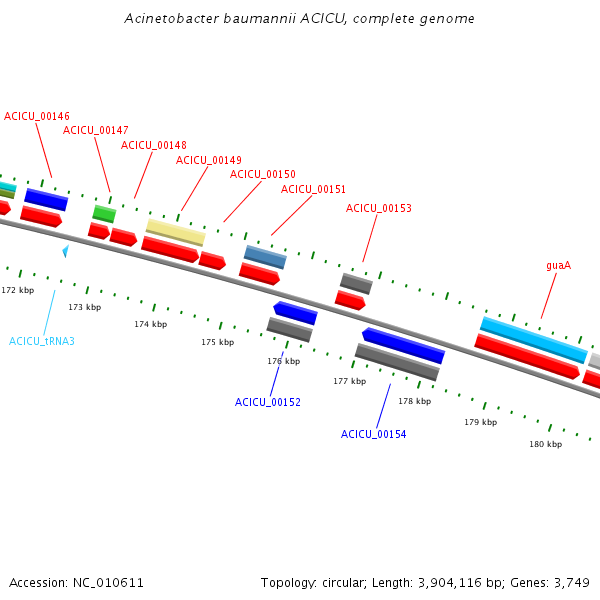 Acinetobacter baumannii ACICU, complete genome

ACICU_00146
ACICU_00147
ACICU_00148
ACICU_00149
ACICU_00150
ACICU_00151
ACICU_00153
guaA

172 kbp
173 kbp
174 kbp
175 kbp
176 kbp
177 kbp
178 kbp
179 kbp
180 kbp

ACICU_tRNA3
ACICU_00152
ACICU_00154

Accession: NC_010611

Topology: circular; Length: 3,904,116 bp; Genes: 3,749